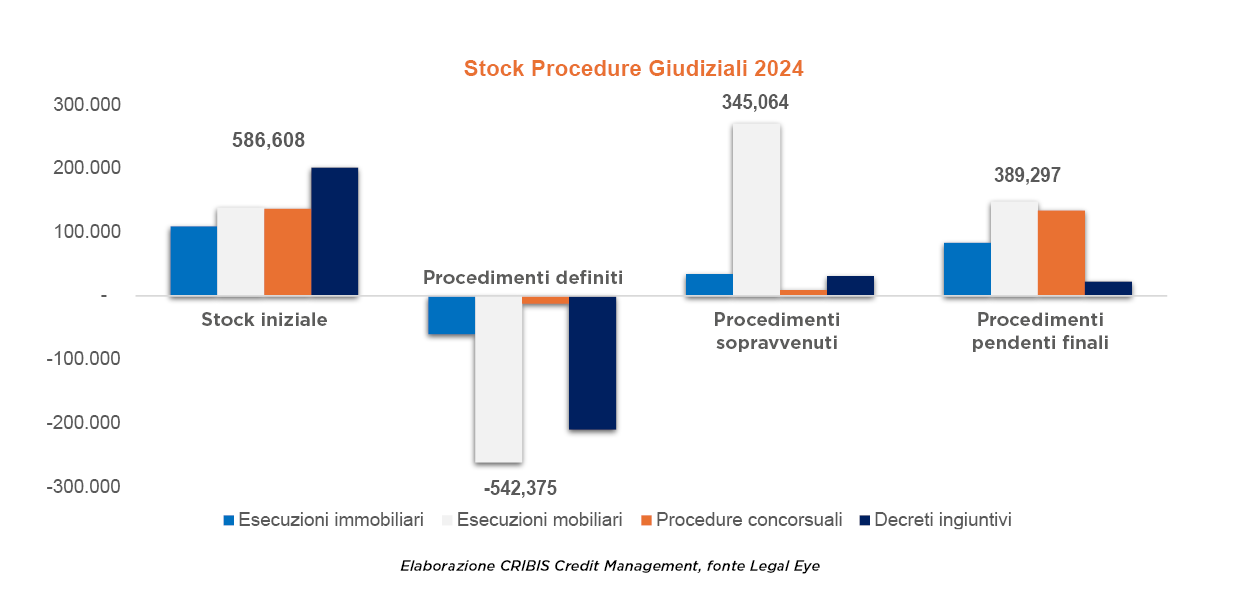 Stock Procedure Giudiziali 2024

300.000
200.000
100.000
-
-100.000
-200.000
-300.000

586,608
Stock iniziale

Procedimenti definiti
-542,375

345,064
Procedimenti sopravvenuti

389,297
Procedimenti pendenti finali

Esecuzioni immobiliari
Esecuzioni mobiliari
Procedure concorsuali
Decreti ingiuntivi

Elaborazione CRIBIS Credit Management, fonte Legal Eye